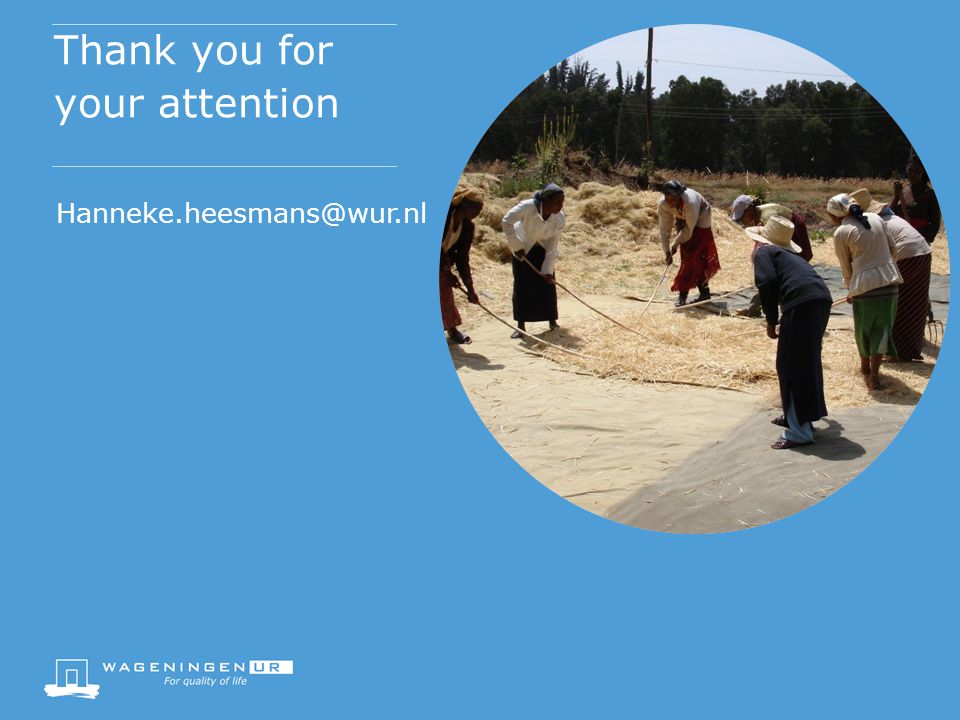 Thank you for your attention

Hanneke.heesmans@wur.nl

WAGENINGEN UR
For quality of life